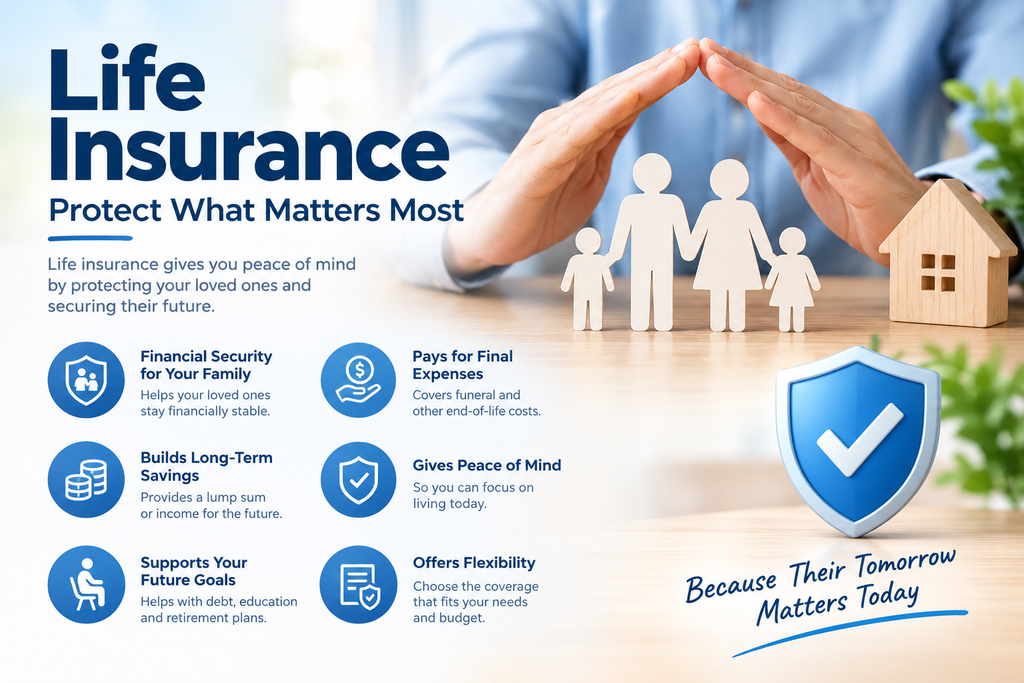 Life Insurance

Protect What Matters Most

Life insurance gives you peace of mind by protecting your loved ones and securing their future.

Financial Security for Your Family

Helps your loved ones stay financially stable.

Builds Long-Term Savings

Provides a lump sum or income for the future.

Supports Your Future Goals

Helps with debt, education and retirement plans.

Pays for Final Expenses

Covers funeral and other end-of-life costs.

Gives Peace of Mind

So you can focus on living today.

Offers Flexibility

Choose the coverage that fits your needs and budget.

Because Their Tomorrow Matters Today